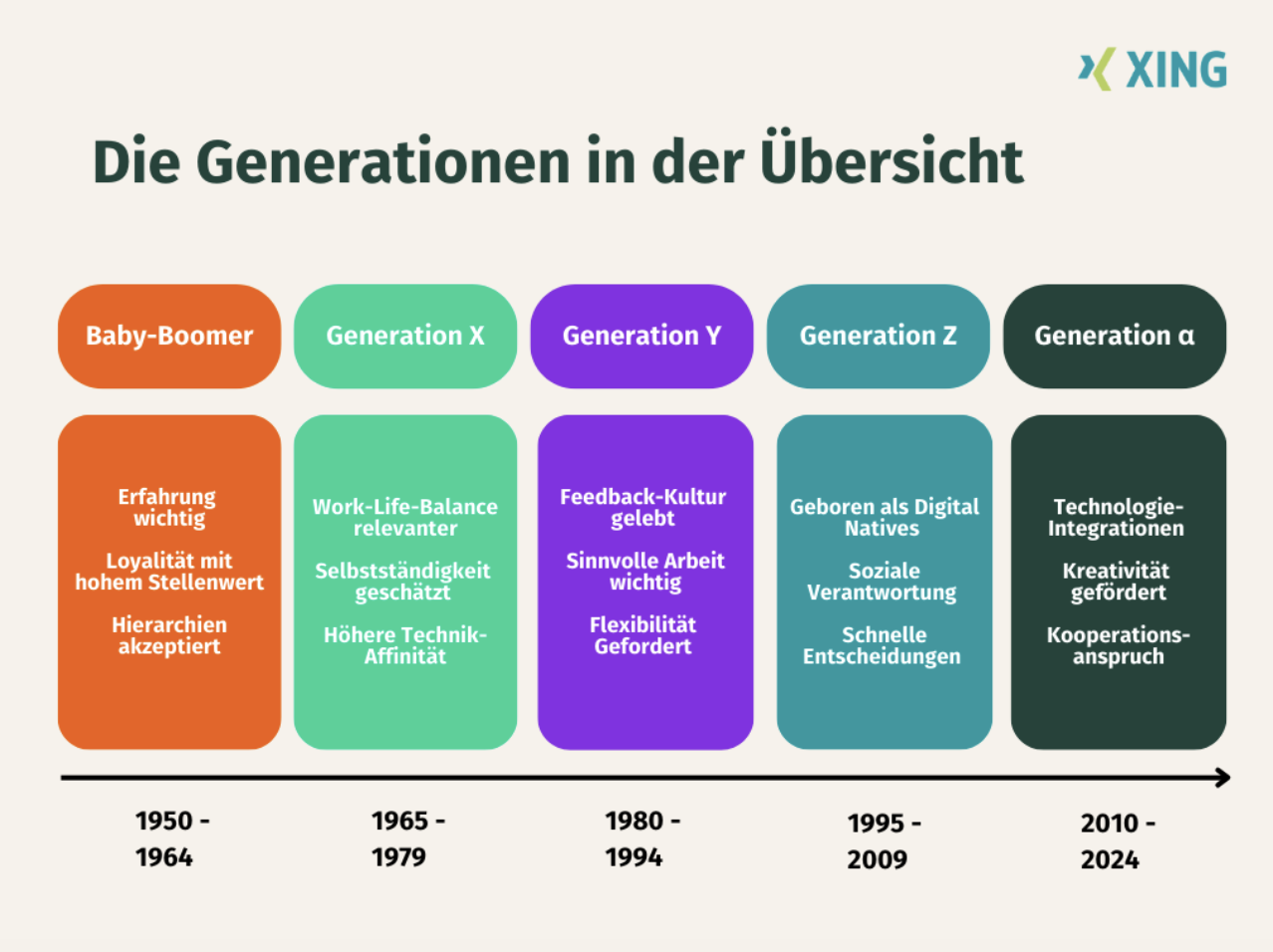 XING

Die Generationen in der Übersicht

Baby-Boomer

Erfahrung wichtig

Loyalität mit hohem Stellenwert

Hierarchien akzeptiert

1950 - 1964

Generation X

Work-Life-Balance relevanter

Selbstständigkeit geschätzt

Höhere Technik-Affinität

1965 - 1979

Generation Y

Feedback-Kultur gelebt

Sinnvolle Arbeit wichtig

Flexibilität Gefordert

1980 - 1994

Generation Z

Geboren als Digital Natives

Soziale Verantwortung

Schnelle Entscheidungen

1995 - 2009

Generation α

Technologie-Integrationen

Kreativität gefördert

Kooperations-anspruch

2010 - 2024